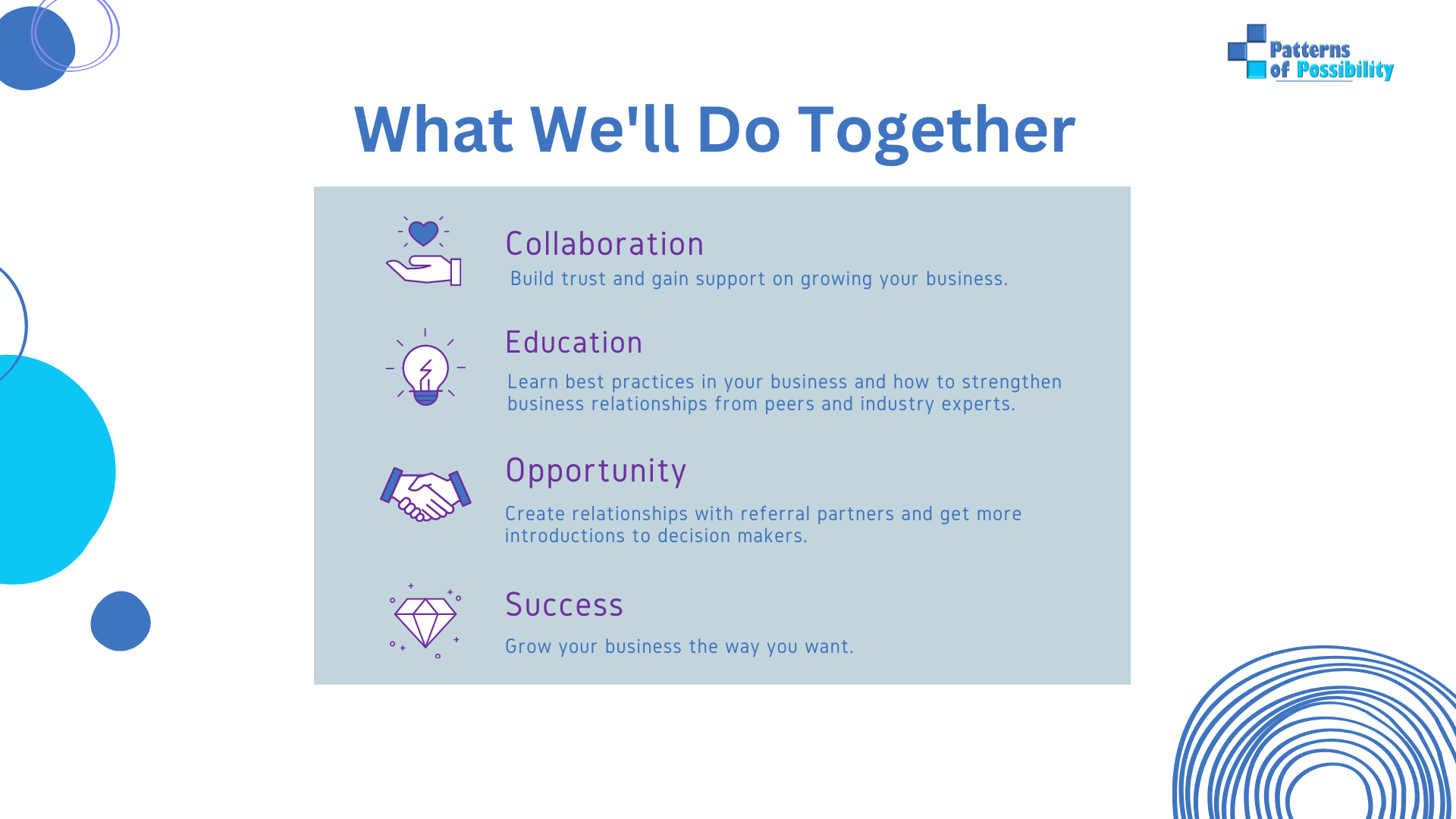 Patterns of Possibility

What We'll Do Together

Collaboration

Build trust and gain support on growing your business.

Education

Learn best practices in your business and how to strengthen business relationships from peers and industry experts.

Opportunity

Create relationships with referral partners and get more introductions to decision makers.

Success

Grow your business the way you want.